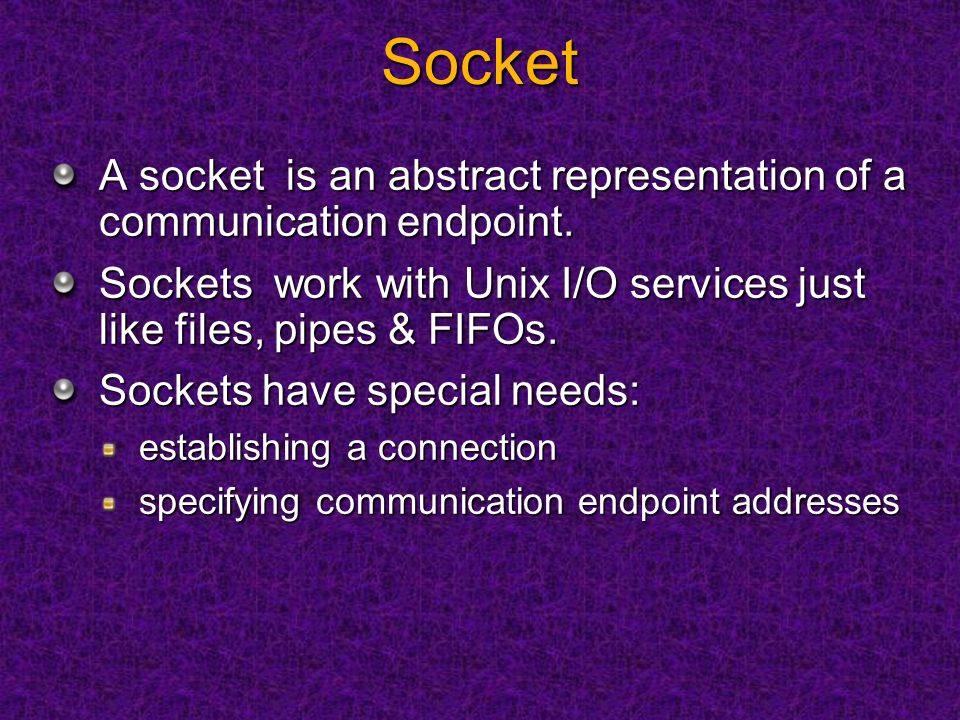 Socket

- A socket is an abstract representation of a communication endpoint.
- Sockets work with Unix I/O services just like files, pipes & FIFOs.
- Sockets have special needs:
  - establishing a connection
  - specifying communication endpoint addresses